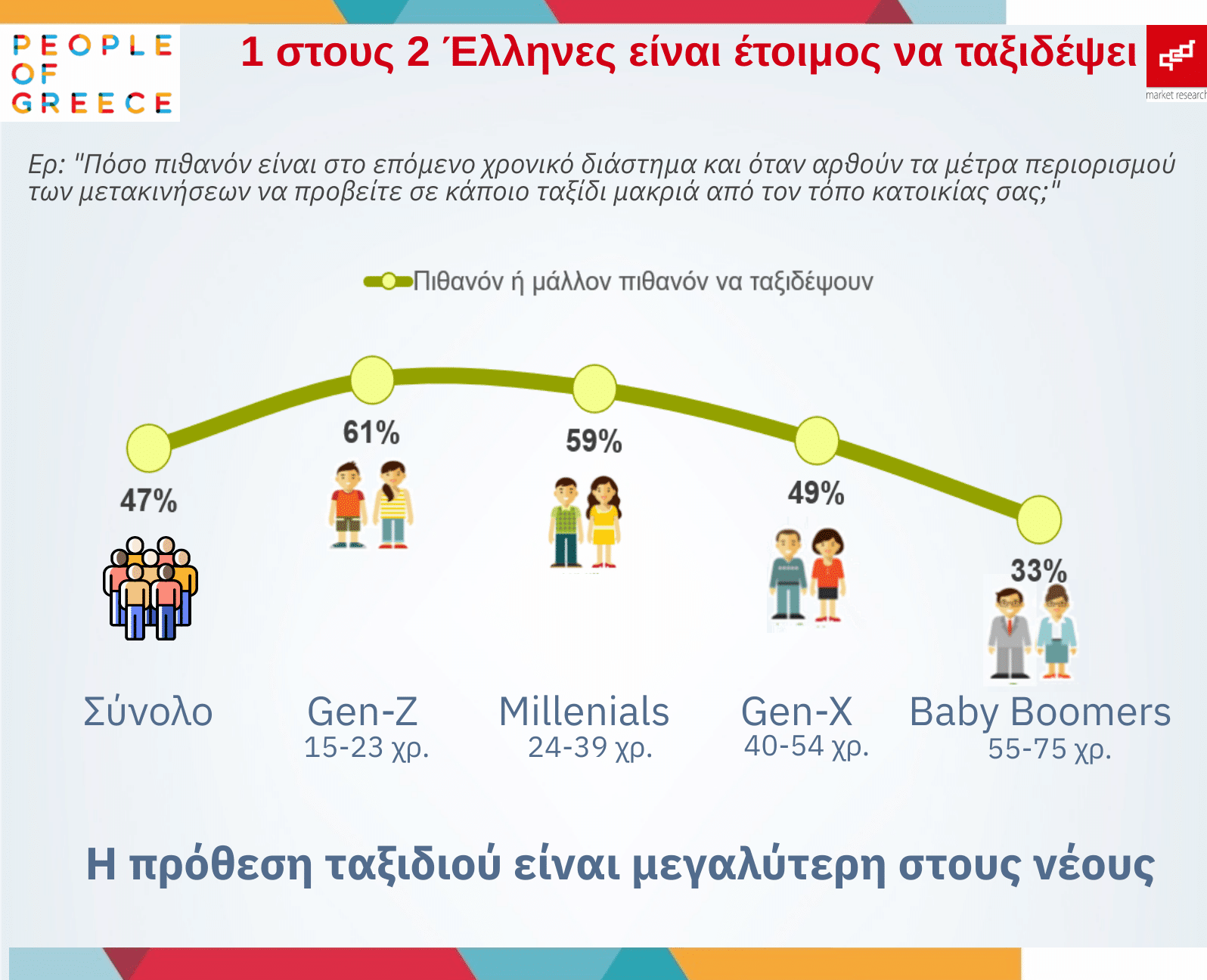 PEOPLE OF GREECE

1 στους 2 Έλληνες είναι έτοιμος να ταξιδέψει

market research

Ερ: "Πόσο πιθανόν είναι στο επόμενο χρονικό διάστημα και όταν αρθούν τα μέτρα περιορισμού των μετακινήσεων να προβείτε σε κάποιο ταξίδι μακριά από τον τόπο κατοικίας σας;"

Πιθανόν ή μάλλον πιθανόν να ταξιδέψουν

47%

61%

59%

49%

33%

Σύνολο

Gen-Z
15-23 χρ.

Millenials
24-39 χρ.

Gen-X
40-54 χρ.

Baby Boomers
55-75 χρ.

Η πρόθεση ταξιδιού είναι μεγαλύτερη στους νέους